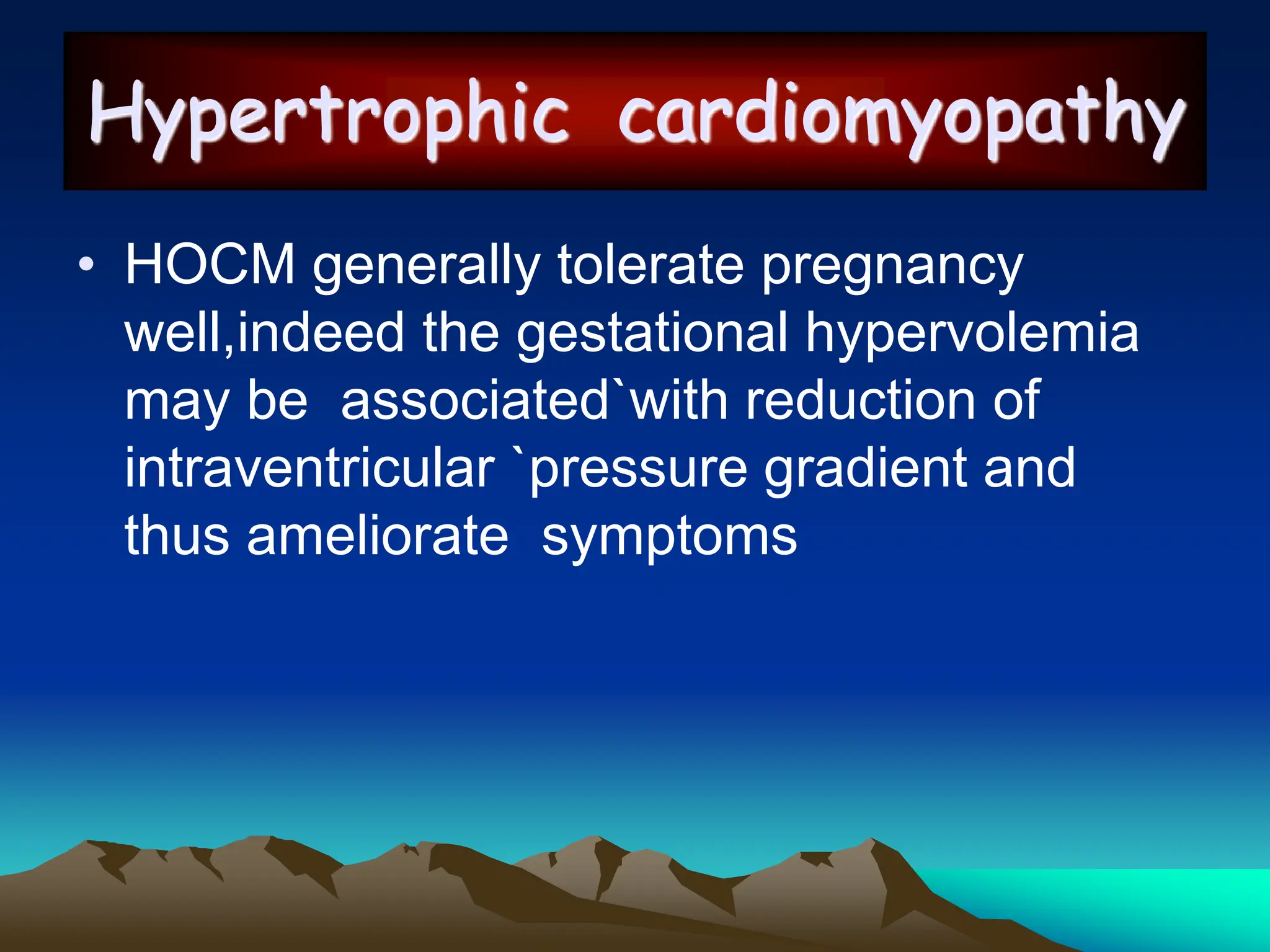 Hypertrophic cardiomyopathy

• HOCM generally tolerate pregnancy well,indeed the gestational hypervolemia may be associated`with reduction of intraventricular `pressure gradient and thus ameliorate symptoms